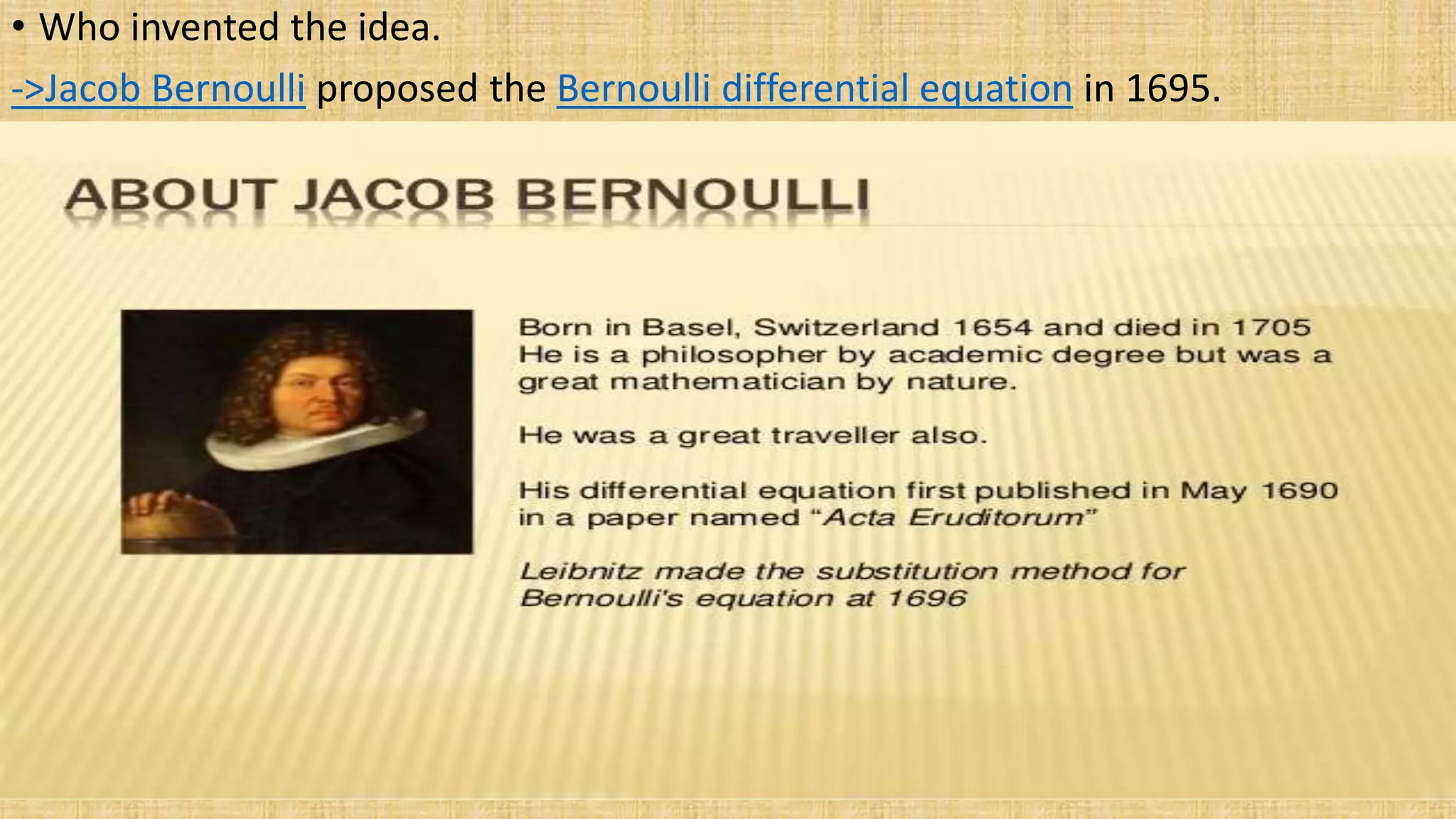 • Who invented the idea.

->Jacob Bernoulli proposed the Bernoulli differential equation in 1695.

ABOUT JACOB BERNOULLI

Born in Basel, Switzerland 1654 and died in 1705
He is a philosopher by academic degree but was a great mathematician by nature.

He was a great traveller also.

His differential equation first published in May 1690 in a paper named "Acta Eruditorum"

Leibnitz made the substitution method for Bernoulli's equation at 1696